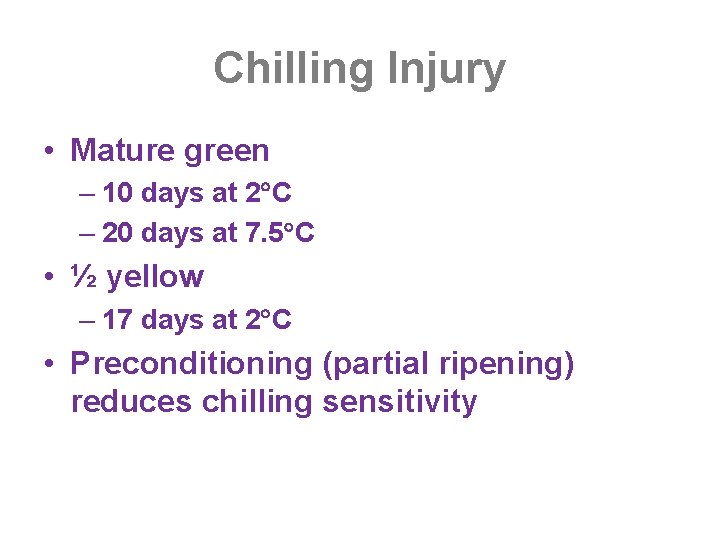 Chilling Injury

• Mature green
– 10 days at 2°C
– 20 days at 7.5°C
• ½ yellow
– 17 days at 2°C
• Preconditioning (partial ripening) reduces chilling sensitivity